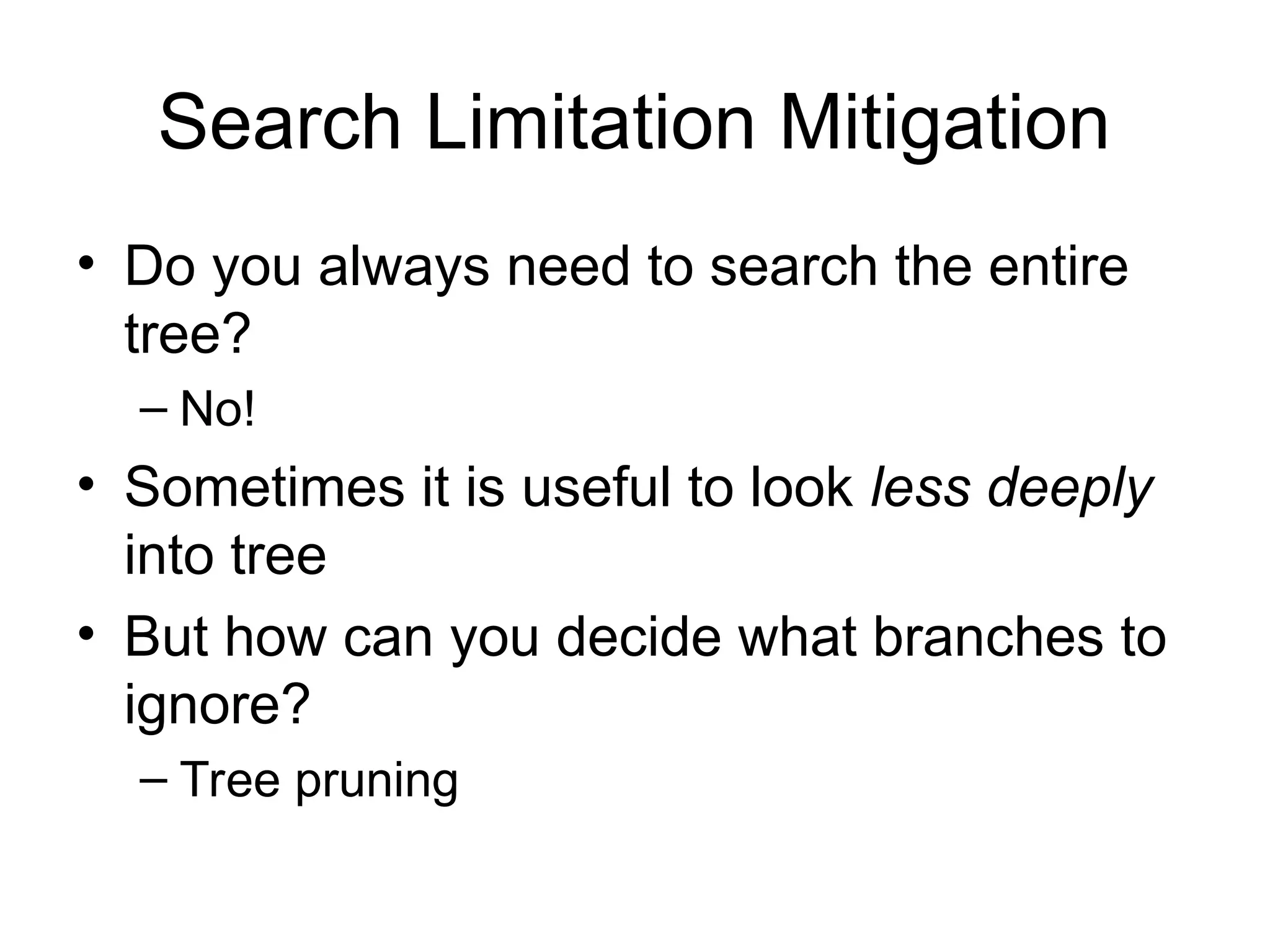 Search Limitation Mitigation

• Do you always need to search the entire tree?
  – No!
• Sometimes it is useful to look less deeply into tree
• But how can you decide what branches to ignore?
  – Tree pruning